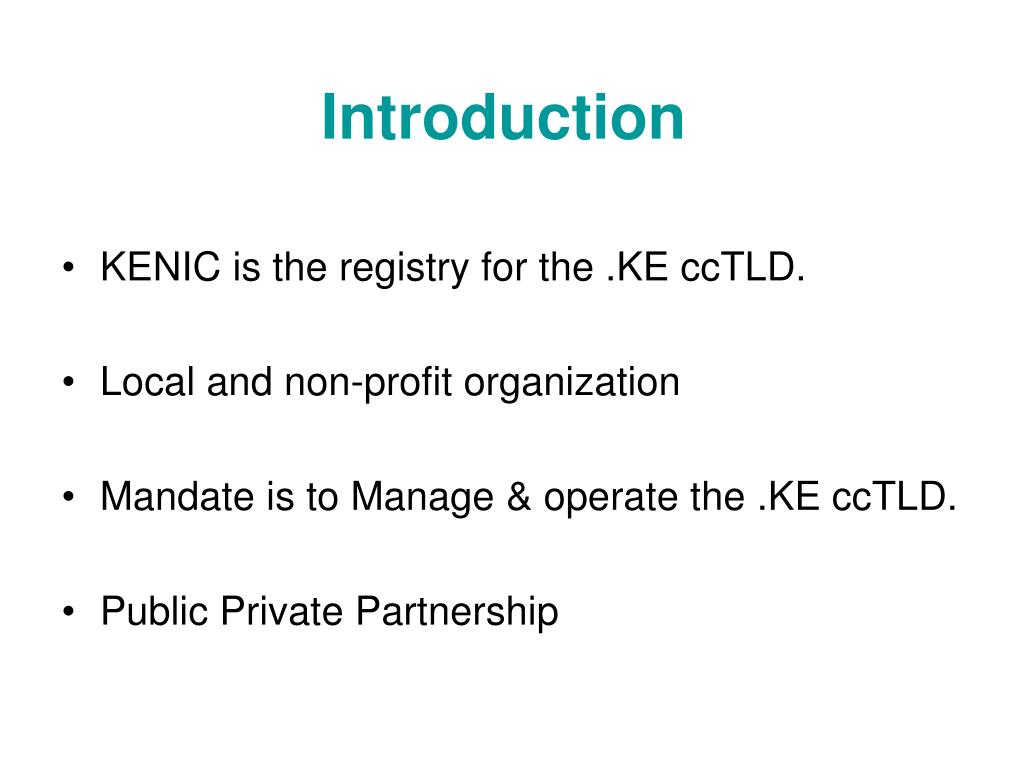 Introduction

• KENIC is the registry for the .KE ccTLD.

• Local and non-profit organization

• Mandate is to Manage & operate the .KE ccTLD.

• Public Private Partnership